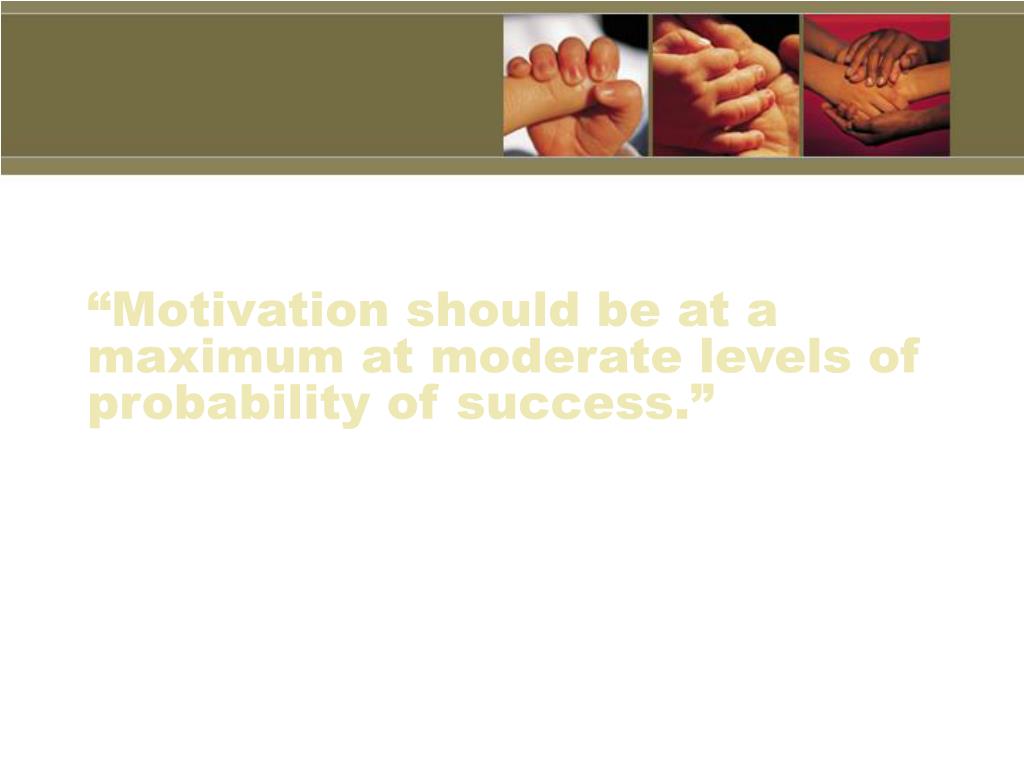 “Motivation should be at a maximum at moderate levels of probability of success.”